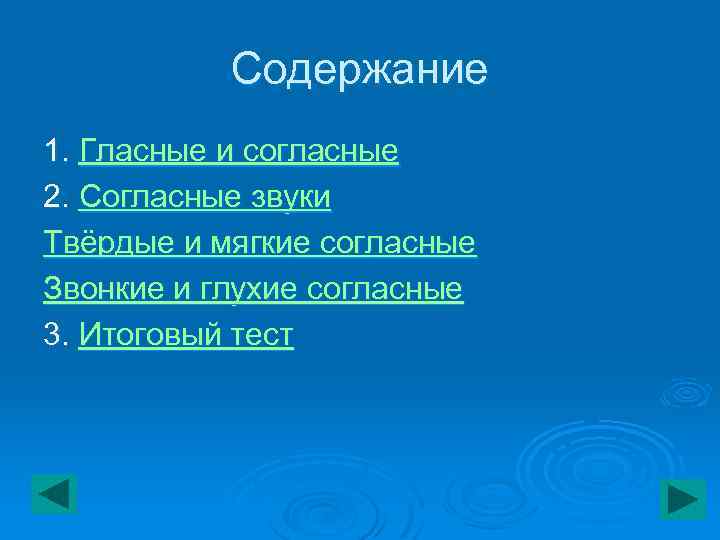 Содержание

1. Гласные и согласные

2. Согласные звуки

Твёрдые и мягкие согласные

Звонкие и глухие согласные

3. Итоговый тест